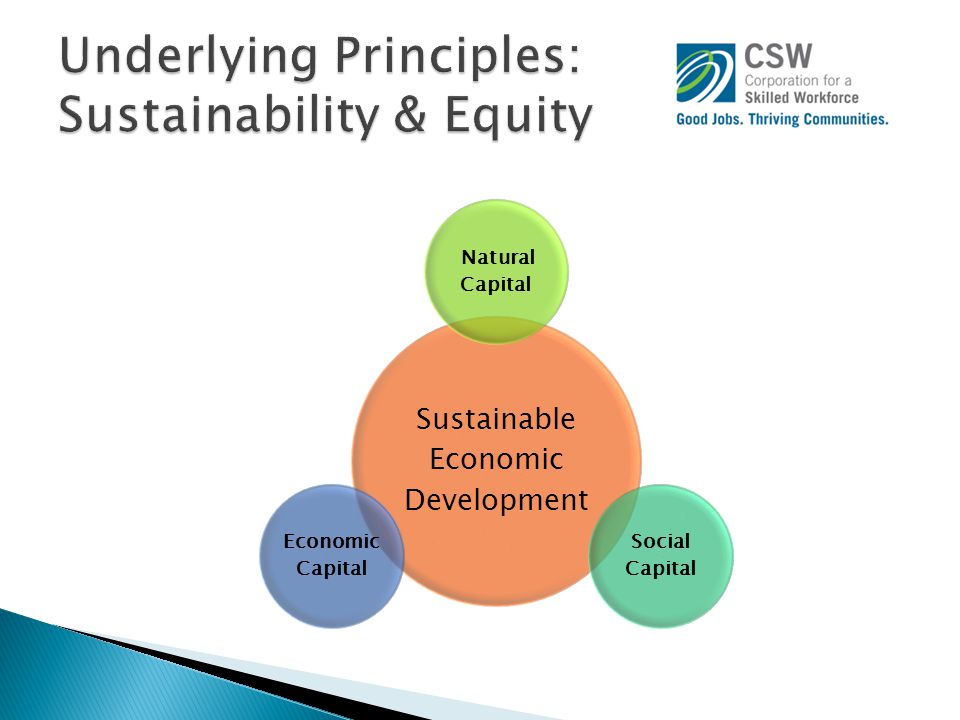 Underlying Principles: Sustainability & Equity

CSW
Corporation for a
Skilled Workforce
Good Jobs. Thriving Communities.

Natural Capital

Sustainable Economic Development

Economic Capital

Social Capital